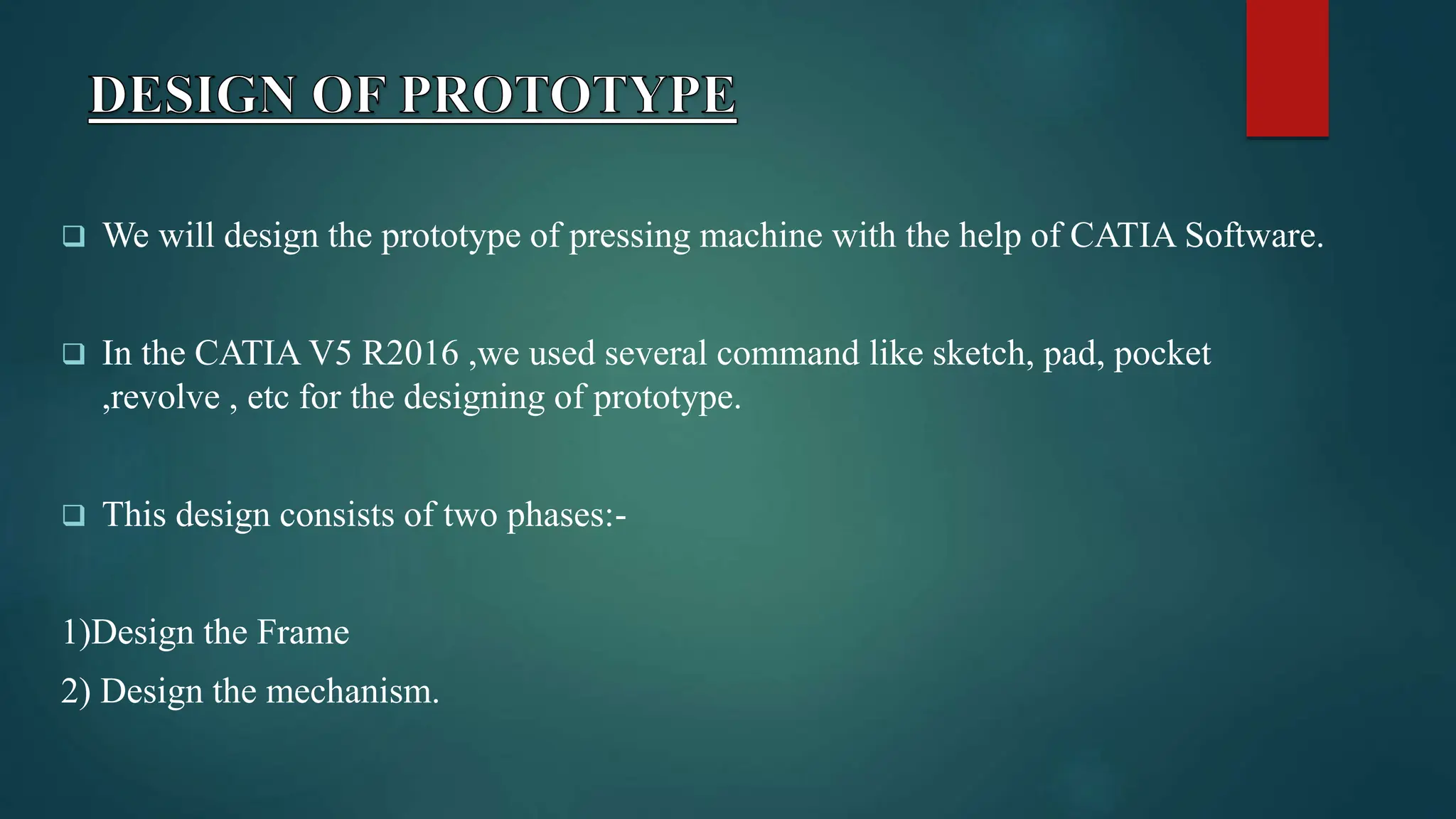 DESIGN OF PROTOTYPE

❑ We will design the prototype of pressing machine with the help of CATIA Software.

❑ In the CATIA V5 R2016 ,we used several command like sketch, pad, pocket ,revolve , etc for the designing of prototype.

❑ This design consists of two phases:-

1)Design the Frame

2) Design the mechanism.